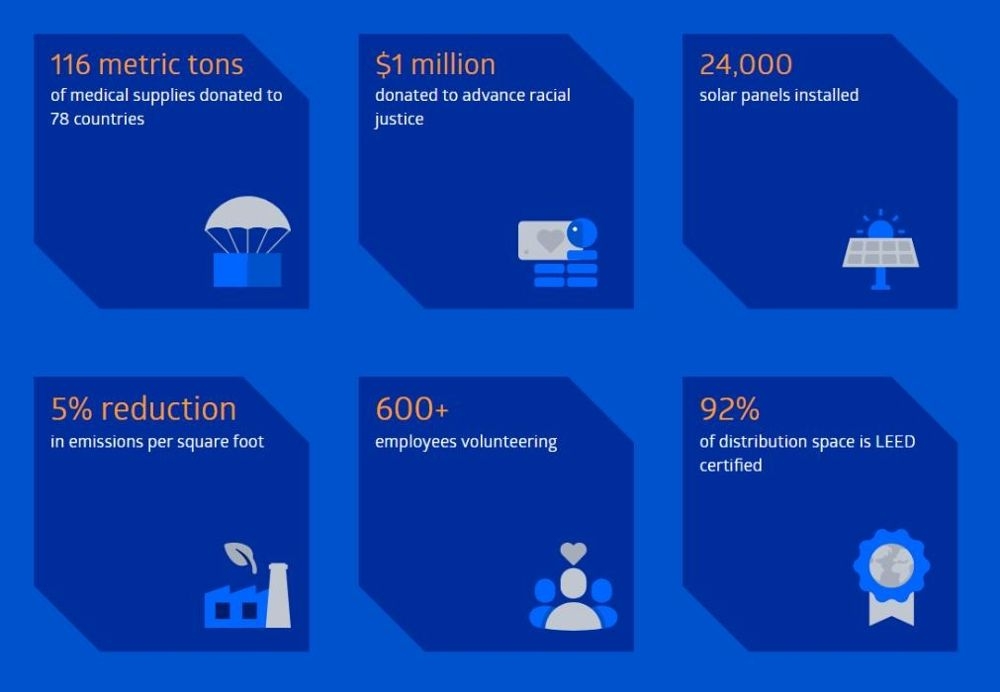 116 metric tons
of medical supplies donated to 78 countries

$1 million
donated to advance racial justice

24,000
solar panels installed

5% reduction
in emissions per square foot

600+
employees volunteering

92%
of distribution space is LEED certified